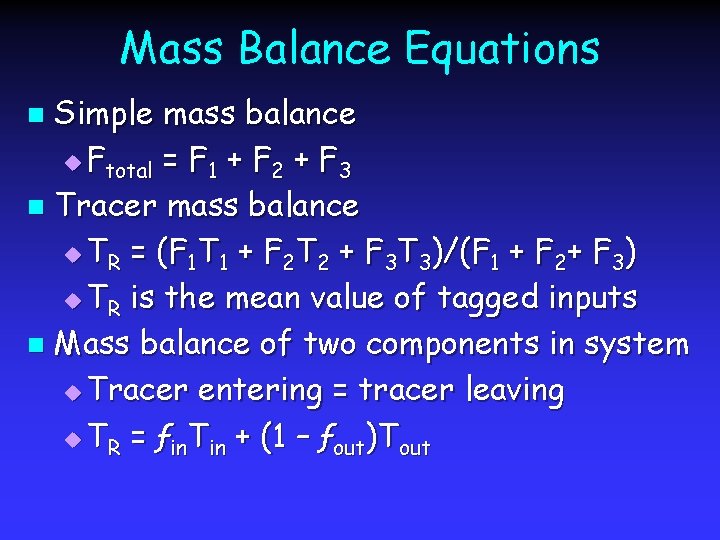 Mass Balance Equations

Simple mass balance

$F_{total} = F_1 + F_2 + F_3$

Tracer mass balance

$T_R = (F_1T_1 + F_2T_2 + F_3T_3)/(F_1 + F_2 + F_3)$

$T_R$ is the mean value of tagged inputs

Mass balance of two components in system

Tracer entering = tracer leaving

$T_R = f_{in}T_{in} + (1 - f_{out})T_{out}$